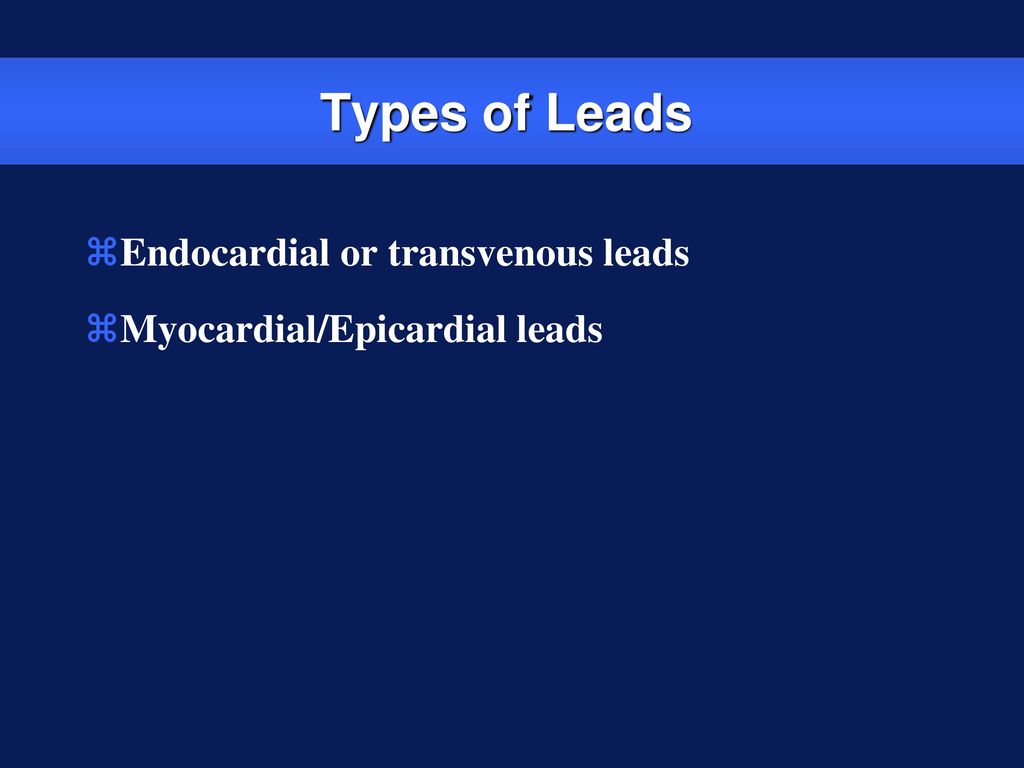 Types of Leads

⌘Endocardial or transvenous leads

⌘Myocardial/Epicardial leads